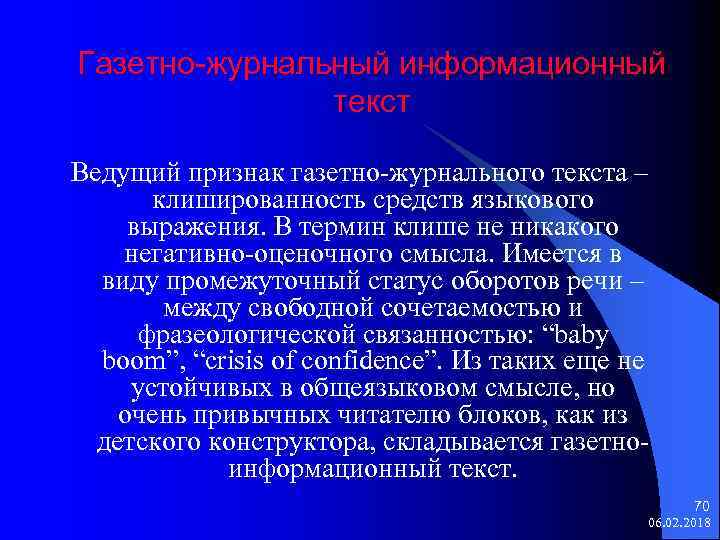 Газетно-журнальный информационный текст

Ведущий признак газетно-журнального текста – клишированность средств языкового выражения. В термин клише не никакого негативно-оценочного смысла. Имеется в виду промежуточный статус оборотов речи – между свободной сочетаемостью и фразеологической связанностью: “baby boom”, “crisis of confidence”. Из таких еще не устойчивых в общеязыковом смысле, но очень привычных читателю блоков, как из детского конструктора, складывается газетно-информационный текст.

70
06.02.2018